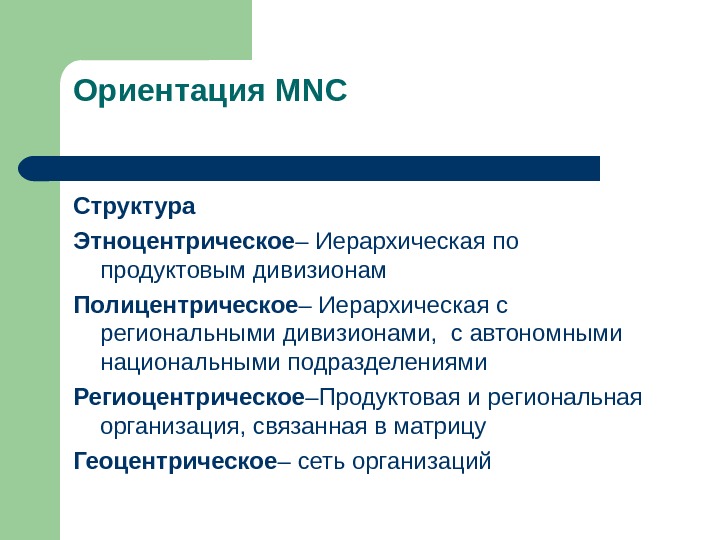 Ориентация MNC

Структура

Этноцентрическое– Иерархическая по продуктовым дивизионам

Полицентрическое– Иерархическая с региональными дивизионами, с автономными национальными подразделениями

Региоцентрическое–Продуктовая и региональная организация, связанная в матрицу

Геоцентрическое– сеть организаций